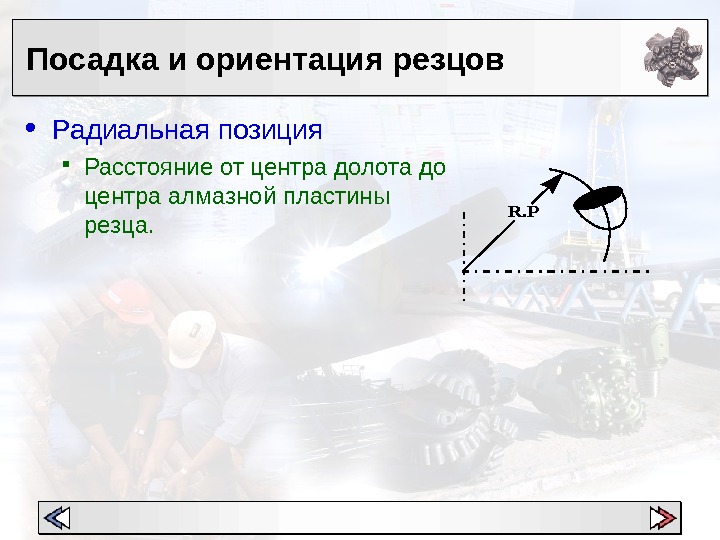 Посадка и ориентация резцов

• Радиальная позиция

▪ Расстояние от центра долота до центра алмазной пластины резца.

R.P